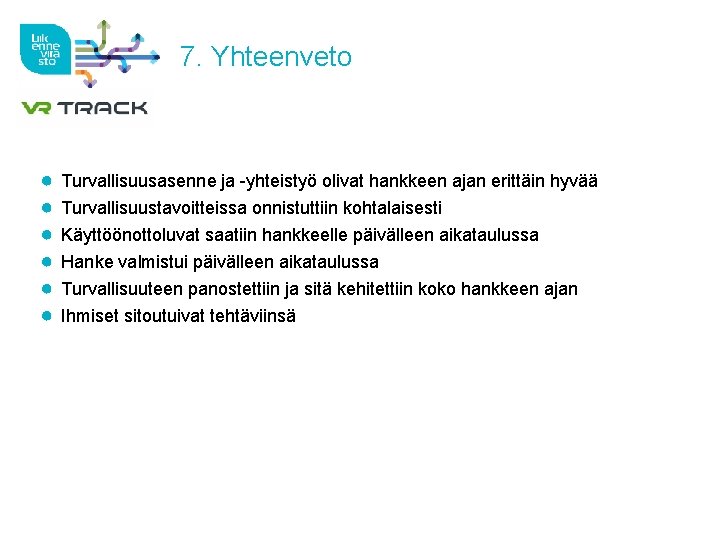 Liik enne vira sto

VR TRACK

7. Yhteenveto

- Turvallisuusasenne ja -yhteistyö olivat hankkeen ajan erittäin hyvää
- Turvallisuustavoitteissa onnistuttiin kohtalaisesti
- Käyttöönottoluvat saatiin hankkeelle päivälleen aikataulussa
- Hanke valmistui päivälleen aikataulussa
- Turvallisuuteen panostettiin ja sitä kehitettiin koko hankkeen ajan
- Ihmiset sitoutuivat tehtäviinsä